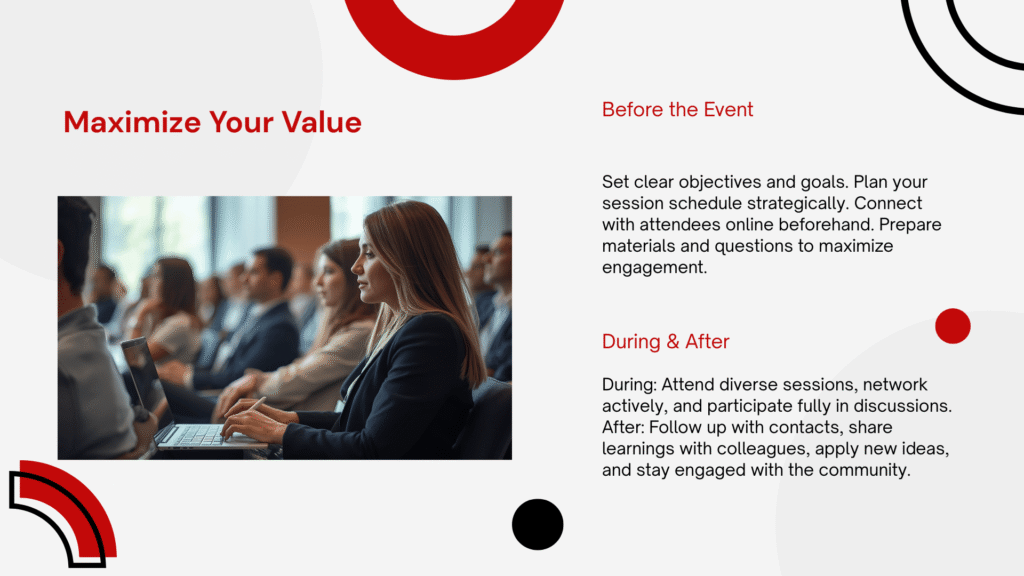 Maximize Your Value

Before the Event

Set clear objectives and goals. Plan your session schedule strategically. Connect with attendees online beforehand. Prepare materials and questions to maximize engagement.

During & After

During: Attend diverse sessions, network actively, and participate fully in discussions. After: Follow up with contacts, share learnings with colleagues, apply new ideas, and stay engaged with the community.